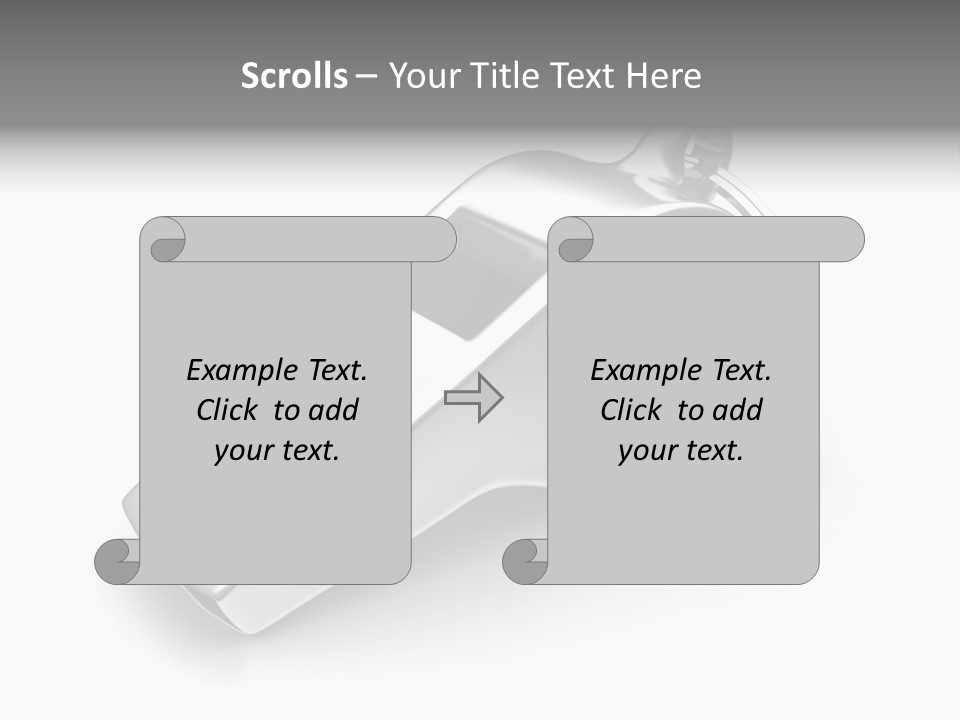 Scrolls – Your Title Text Here

Example Text. Click to add your text.

Example Text. Click to add your text.